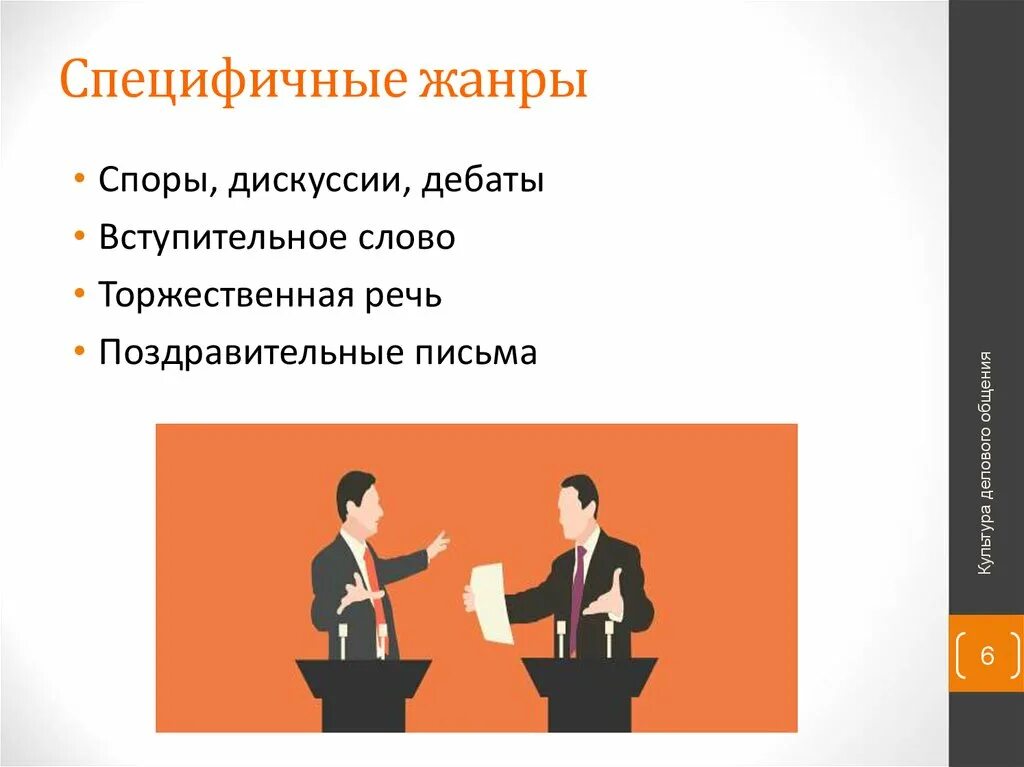 Специфичные жанры

• Споры, дискуссии, дебаты
• Вступительное слово
• Торжественная речь
• Поздравительные письма

Культура делового общения

6